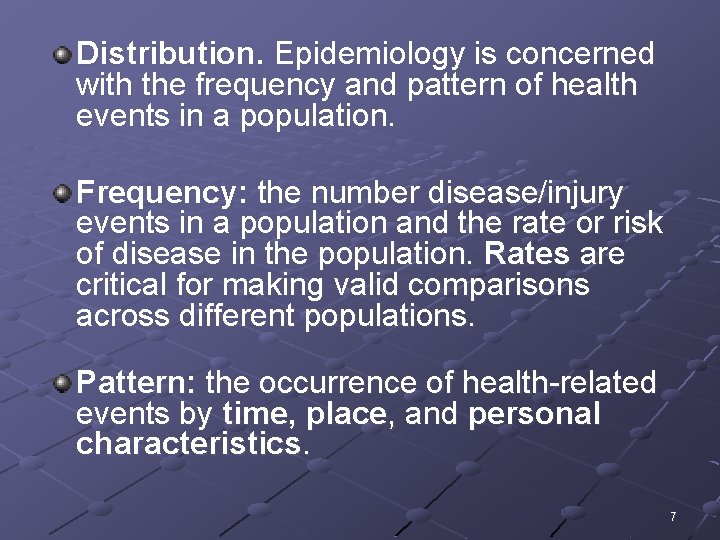 Distribution. Epidemiology is concerned with the frequency and pattern of health events in a population.

Frequency: the number disease/injury events in a population and the rate or risk of disease in the population. Rates are critical for making valid comparisons across different populations.

Pattern: the occurrence of health-related events by time, place, and personal characteristics.

7